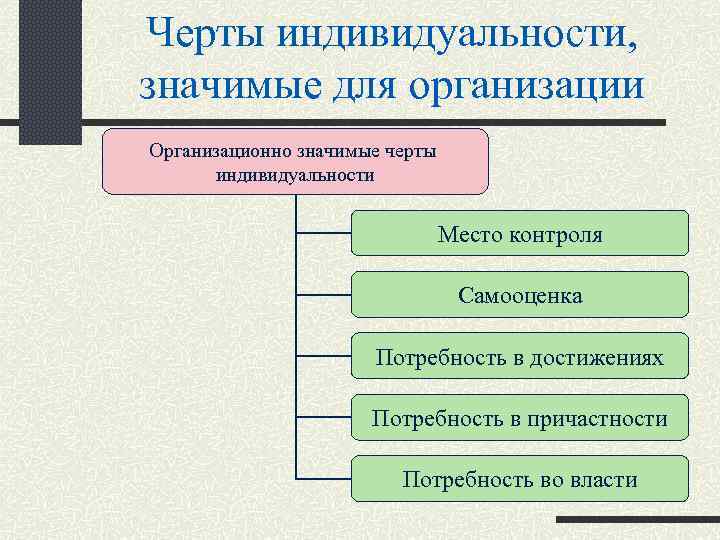 Черты индивидуальности, значимые для организации

Организационно значимые черты индивидуальности

Место контроля

Самооценка

Потребность в достижениях

Потребность в причастности

Потребность во власти